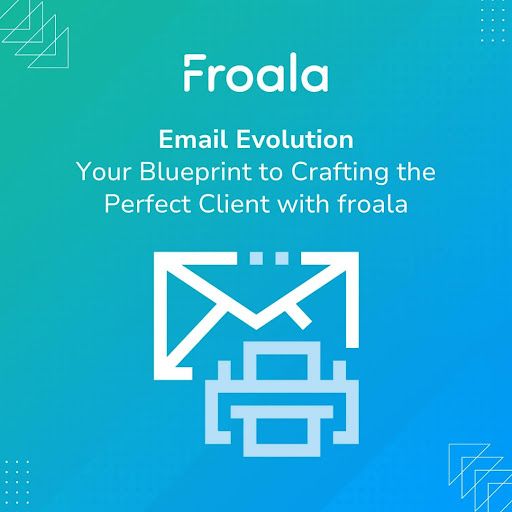 Froala

Email Evolution
Your Blueprint to Crafting the Perfect Client with froala